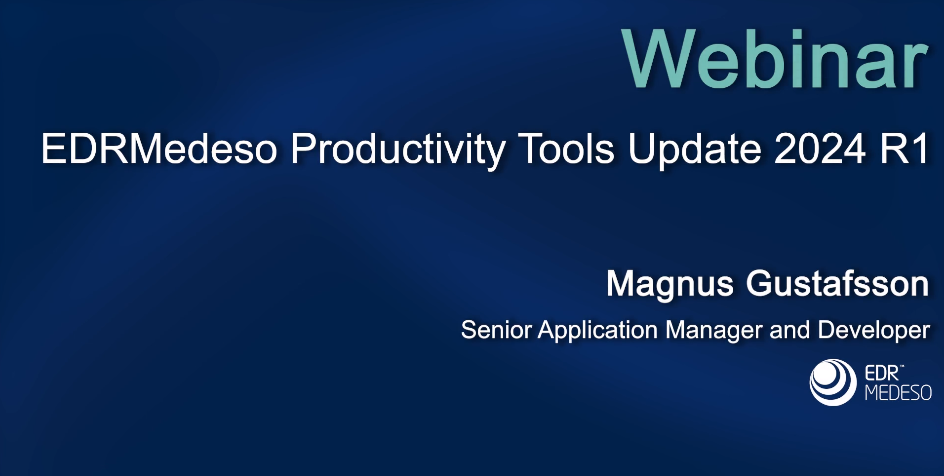 Webinar

EDRMedeso Productivity Tools Update 2024 R1

Magnus Gustafsson

Senior Application Manager and Developer

EDR MEDESO